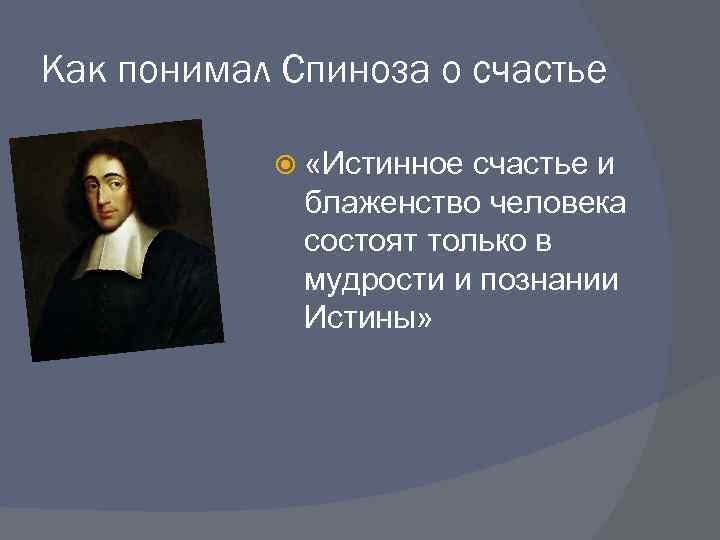 Как понимал Спиноза о счастье

«Истинное счастье и блаженство человека состоят только в мудрости и познании Истины»